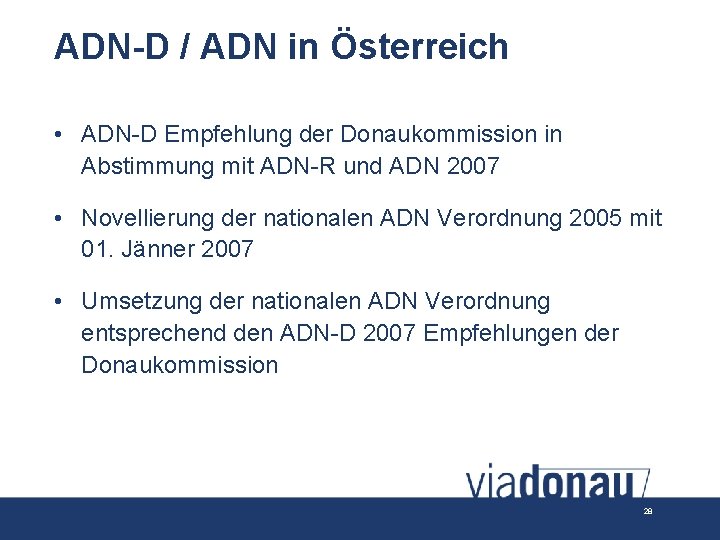 ADN-D / ADN in Österreich

• ADN-D Empfehlung der Donaukommission in Abstimmung mit ADN-R und ADN 2007

• Novellierung der nationalen ADN Verordnung 2005 mit 01. Jänner 2007

• Umsetzung der nationalen ADN Verordnung entsprechend den ADN-D 2007 Empfehlungen der Donaukommission

viadonau

28